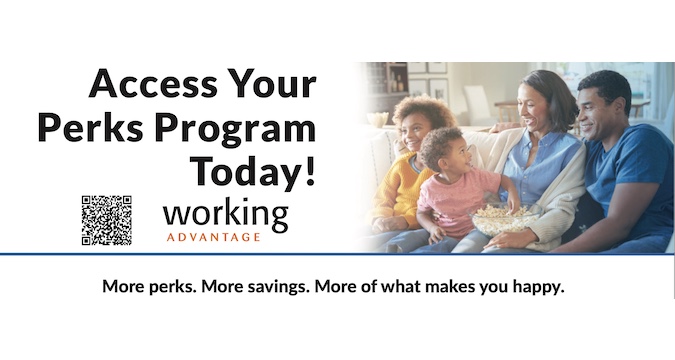 Access Your Perks Program Today!

working
ADVANTAGE

More perks. More savings. More of what makes you happy.